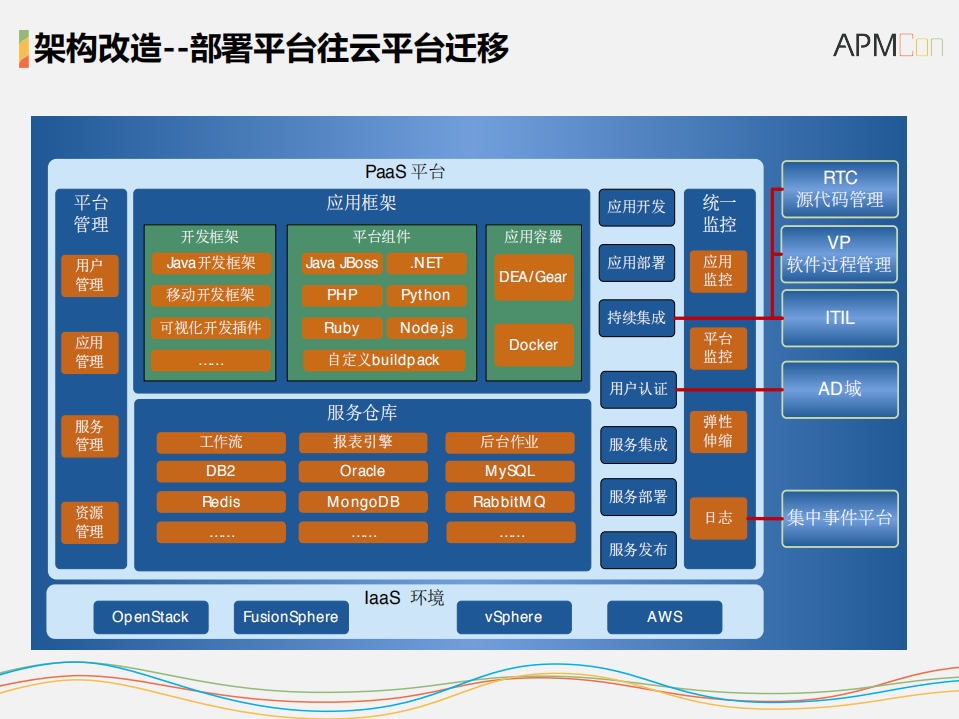 架构改造--部署平台往云平台迁移

APMCon

PaaS 平台

平台管理

用户管理

应用管理

服务管理

资源管理

应用框架

开发框架

Java开发框架

移动开发框架

可视化开发插件

……

平台组件

Java JBoss

.NET

PHP

Python

Ruby

Node.js

自定义buildpack

应用容器

DEA/Gear

Docker

服务仓库

工作流

报表引擎

后台作业

DB2

Oracle

MySQL

Redis

MongoDB

RabbitMQ

……

……

……

应用开发

应用部署

持续集成

用户认证

服务集成

服务部署

服务发布

统一监控

应用监控

平台监控

弹性伸缩

日志

RTC 源代码管理

VP 软件过程管理

ITIL

AD域

集中事件平台

IaaS 环境

OpenStack

FusionSphere

vSphere

AWS